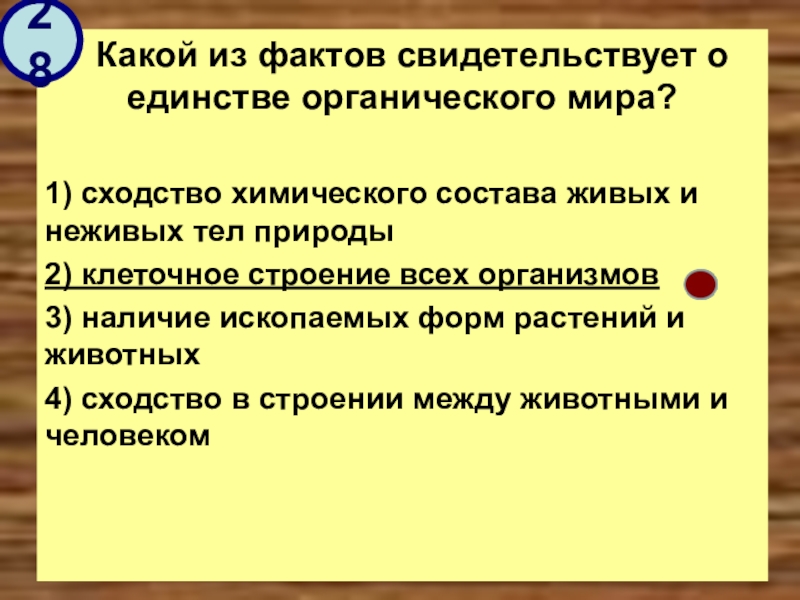 28

Какой из фактов свидетельствует о единстве органического мира?

1) сходство химического состава живых и неживых тел природы

2) клеточное строение всех организмов

3) наличие ископаемых форм растений и животных

4) сходство в строении между животными и человеком